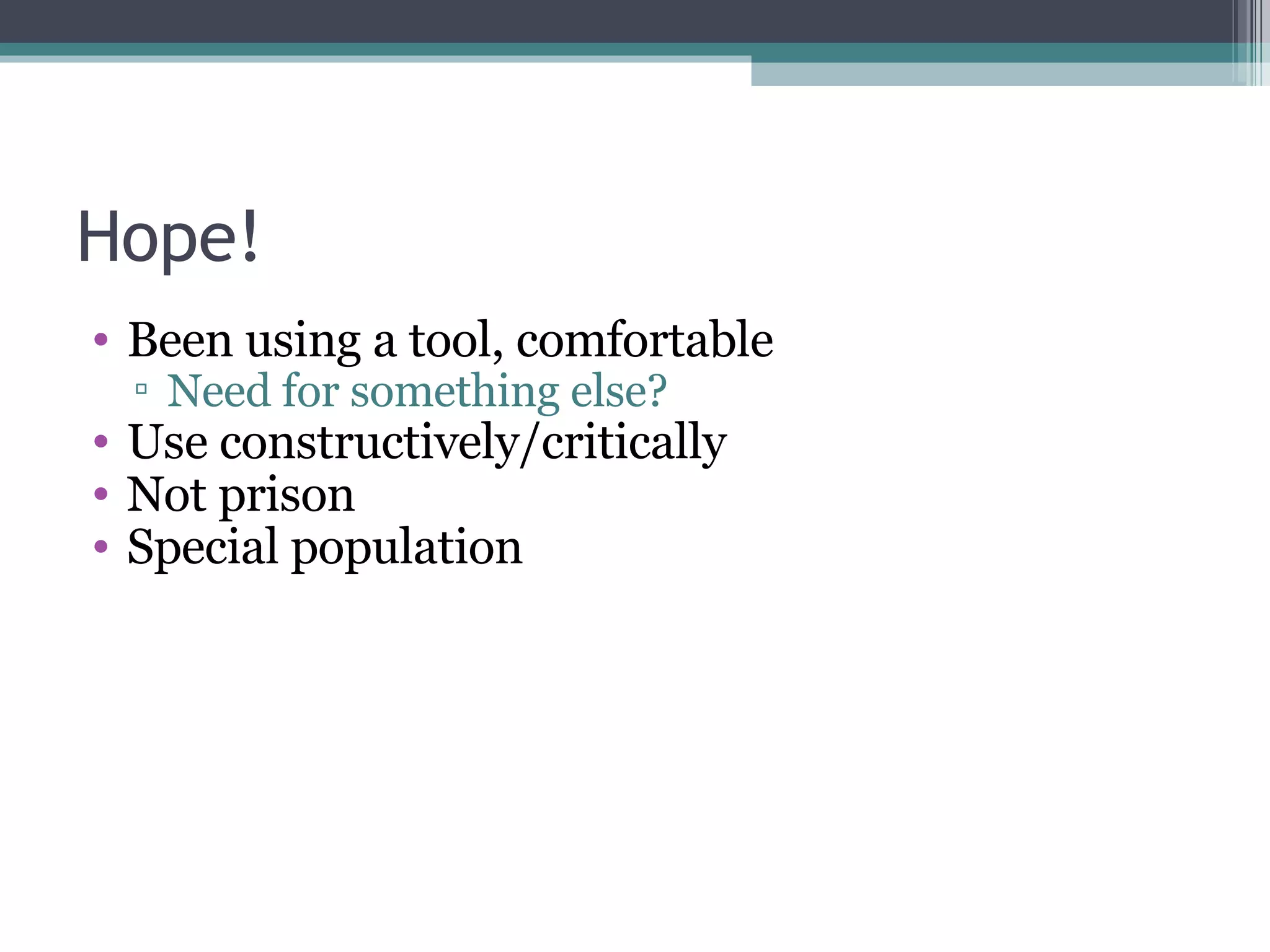 Hope!

• Been using a tool, comfortable
▫ Need for something else?
• Use constructively/critically
• Not prison
• Special population